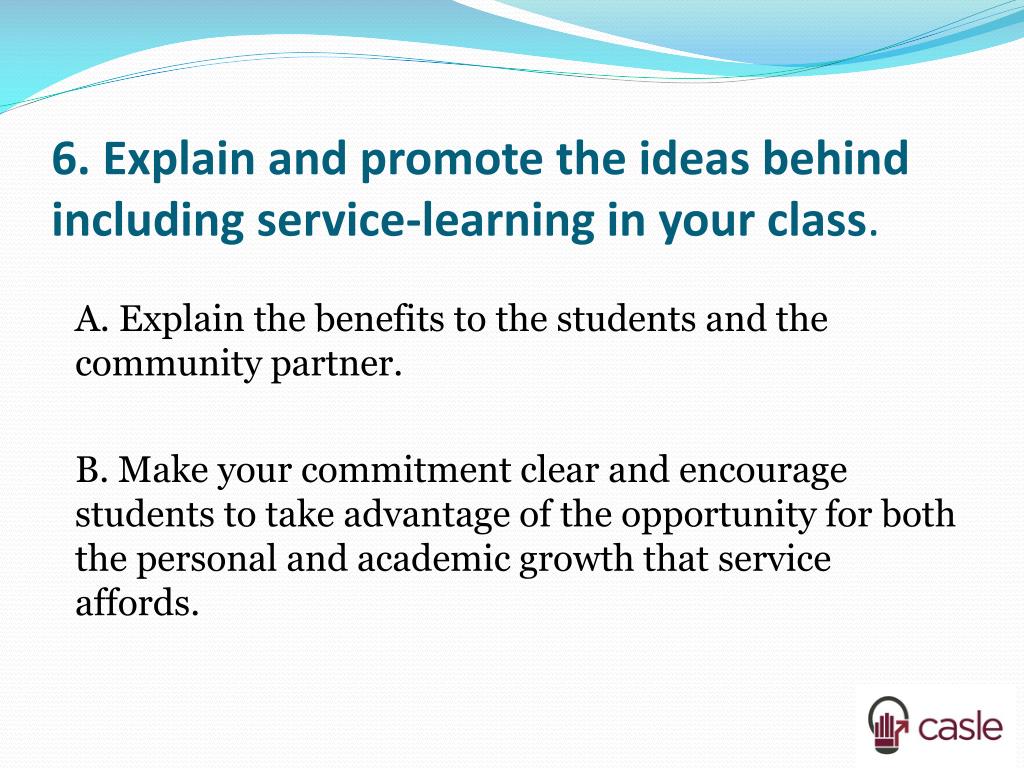 6. Explain and promote the ideas behind including service-learning in your class.

A. Explain the benefits to the students and the community partner.

B. Make your commitment clear and encourage students to take advantage of the opportunity for both the personal and academic growth that service affords.

casle